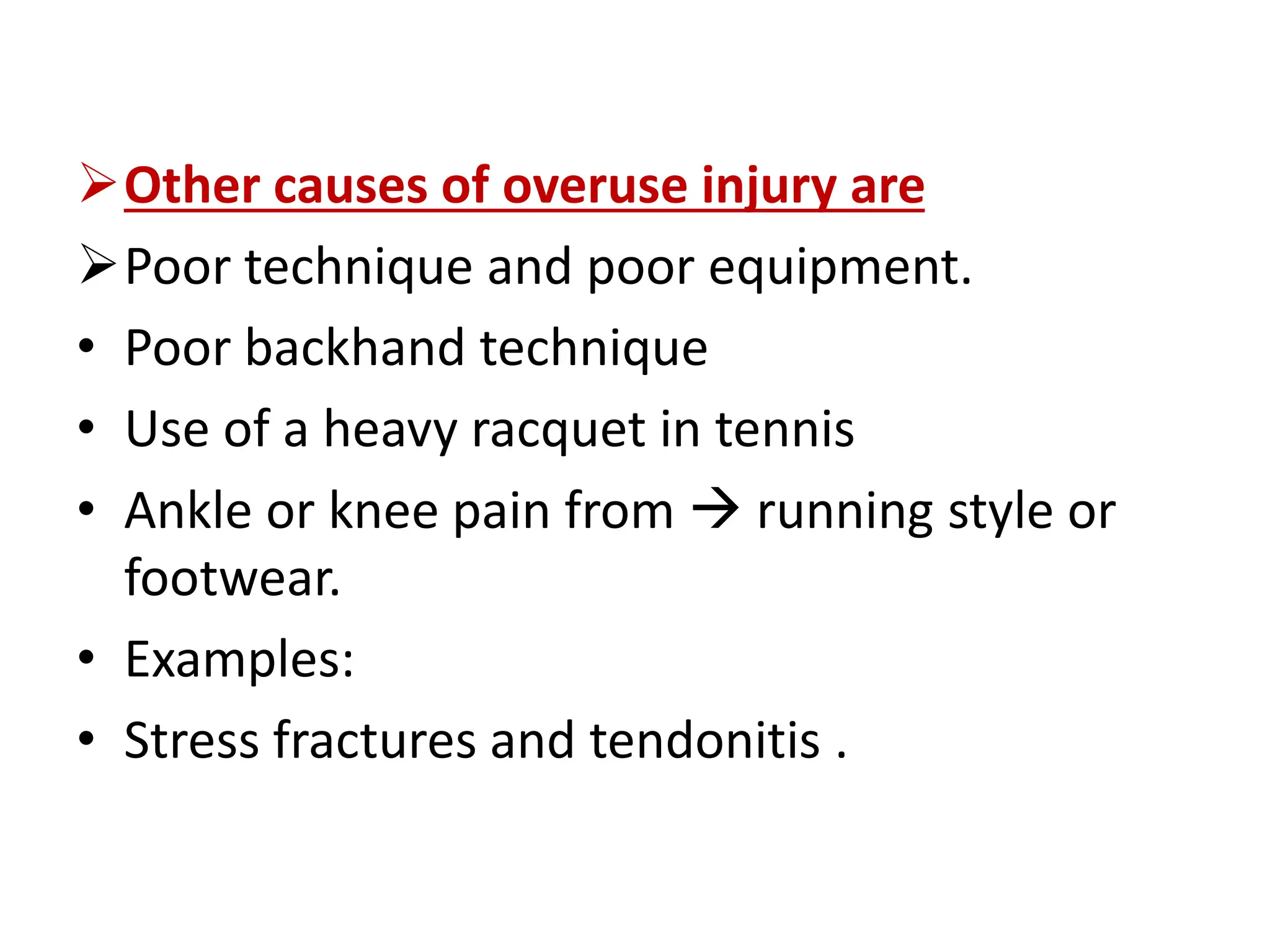 ➢ Other causes of overuse injury are
➢ Poor technique and poor equipment.
• Poor backhand technique
• Use of a heavy racquet in tennis
• Ankle or knee pain from → running style or footwear.
• Examples:
• Stress fractures and tendonitis .